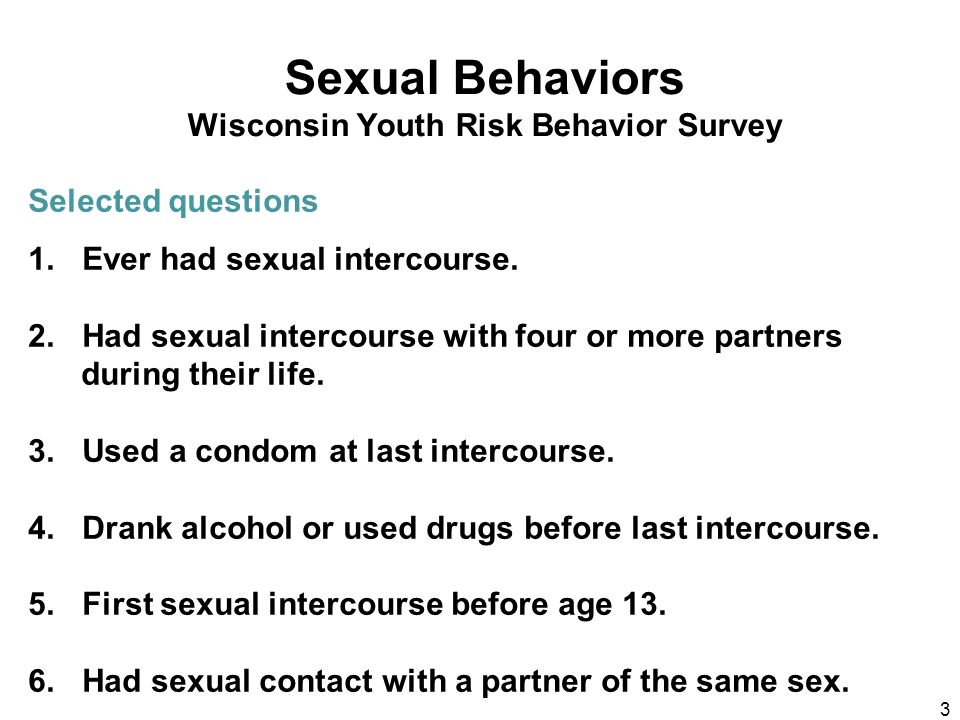 Sexual Behaviors
Wisconsin Youth Risk Behavior Survey

Selected questions

1. Ever had sexual intercourse.

2. Had sexual intercourse with four or more partners during their life.

3. Used a condom at last intercourse.

4. Drank alcohol or used drugs before last intercourse.

5. First sexual intercourse before age 13.

6. Had sexual contact with a partner of the same sex.

3